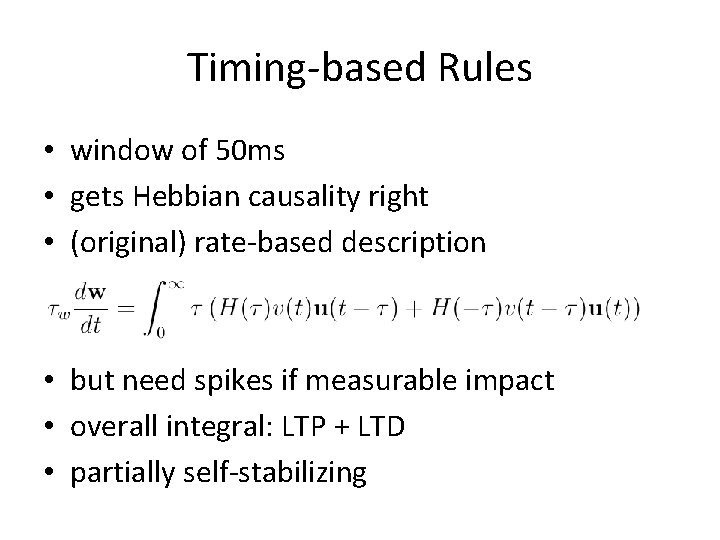 Timing-based Rules

• window of 50ms
• gets Hebbian causality right
• (original) rate-based description

$\tau_w \frac{d\mathbf{w}}{dt} = \int_0^\infty \tau \left( H(\tau)v(t)\mathbf{u}(t-\tau) + H(-\tau)v(t-\tau)\mathbf{u}(t) \right)$

• but need spikes if measurable impact
• overall integral: LTP + LTD
• partially self-stabilizing